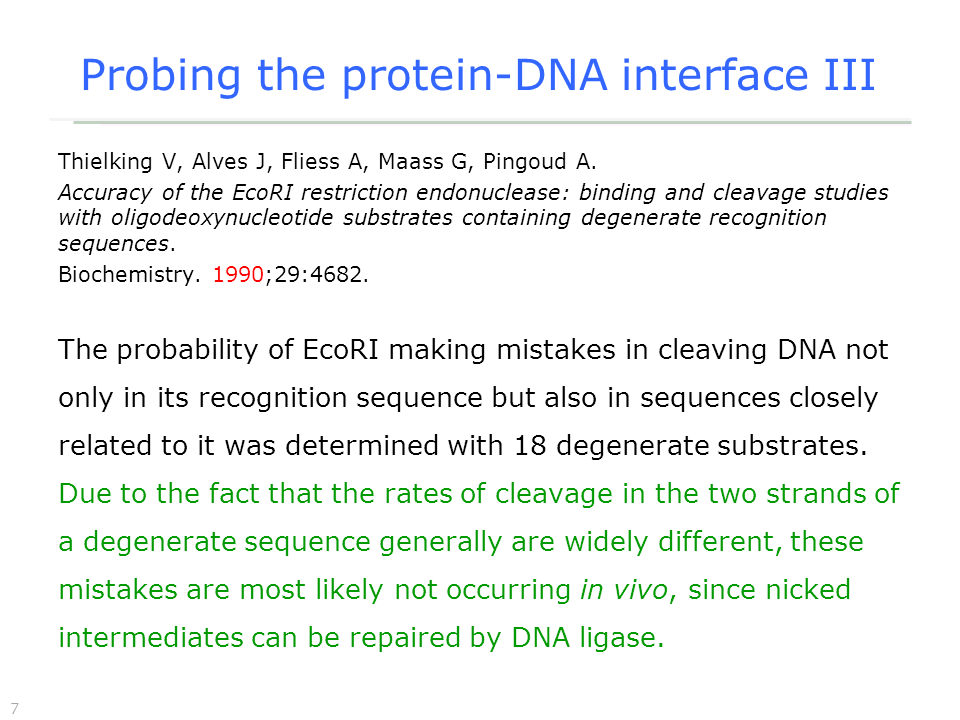 Probing the protein-DNA interface III

Thielking V, Alves J, Fliess A, Maass G, Pingoud A.

Accuracy of the EcoRI restriction endonuclease: binding and cleavage studies with oligodeoxynucleotide substrates containing degenerate recognition sequences.

Biochemistry. 1990;29:4682.

The probability of EcoRI making mistakes in cleaving DNA not only in its recognition sequence but also in sequences closely related to it was determined with 18 degenerate substrates. Due to the fact that the rates of cleavage in the two strands of a degenerate sequence generally are widely different, these mistakes are most likely not occurring in vivo, since nicked intermediates can be repaired by DNA ligase.

7